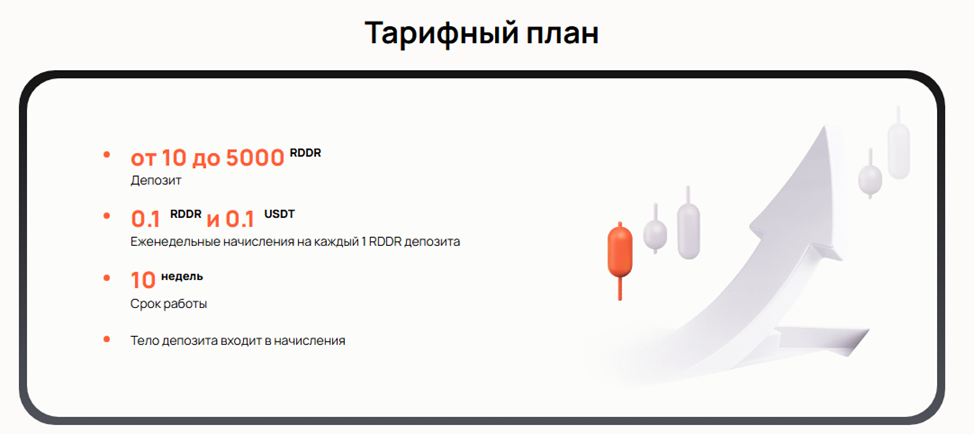 Тарифный план

- от 10 до 5000 RDDR
Депозит

- 0.1 RDDR и 0.1 USDT
Еженедельные начисления на каждый 1 RDDR депозита

- 10 недель
Срок работы

- Тело депозита входит в начисления